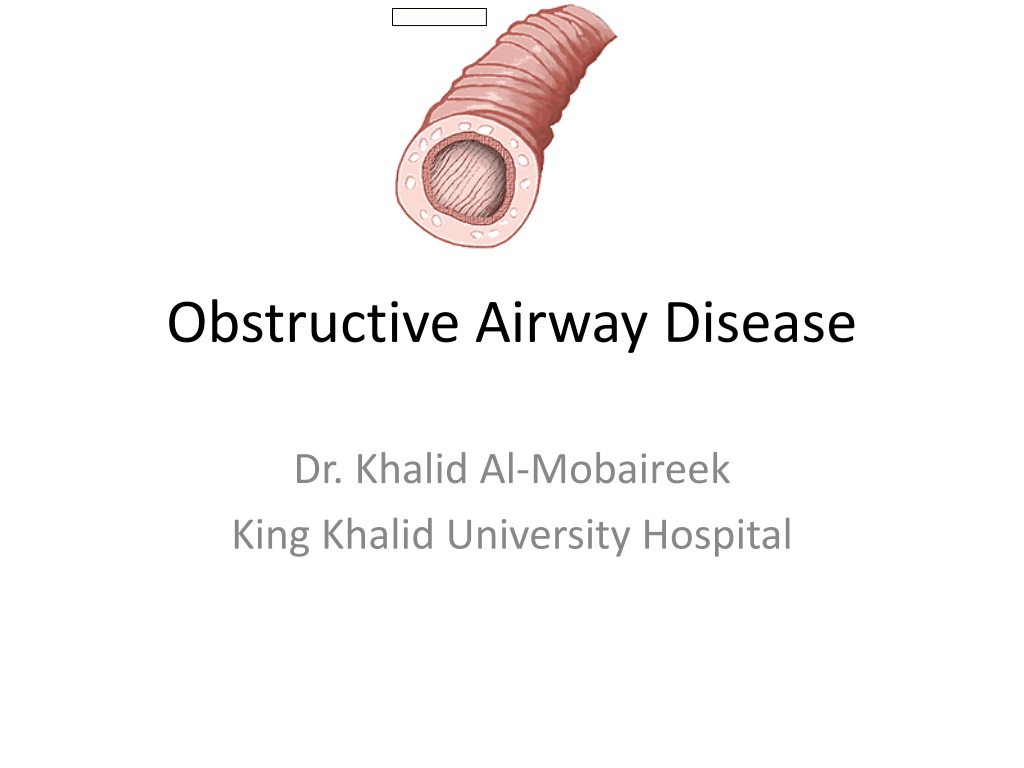 Obstructive Airway Disease

Dr. Khalid Al-Mobaireek
King Khalid University Hospital